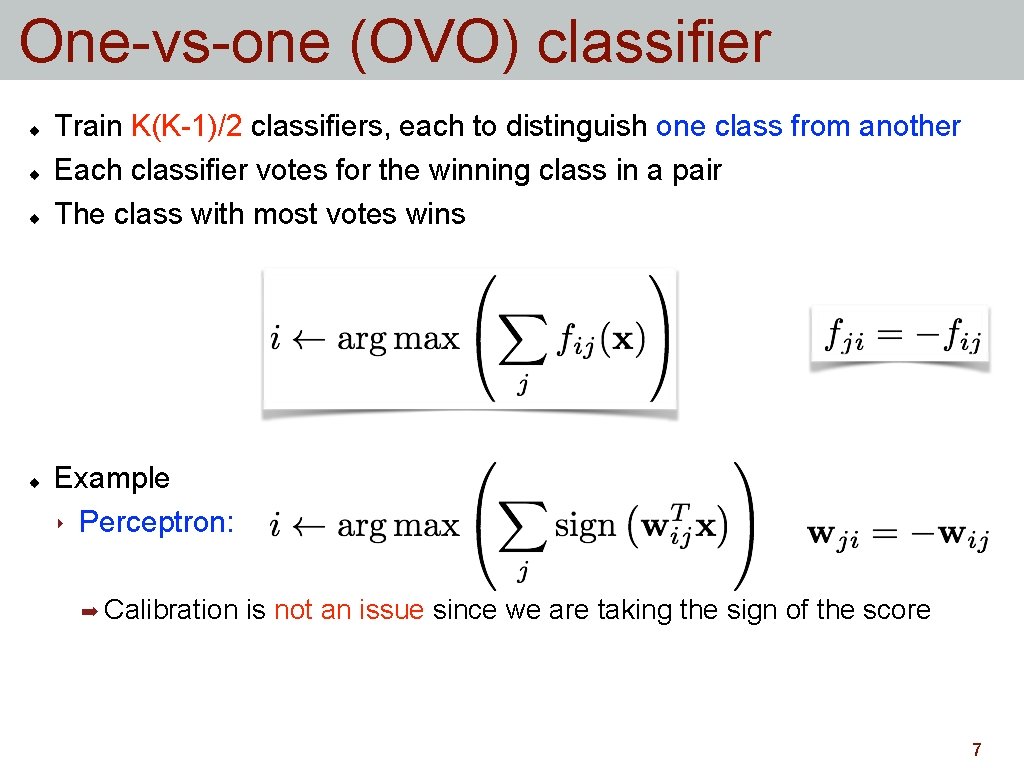 One-vs-one (OVO) classifier

Train K(K-1)/2 classifiers, each to distinguish one class from another

Each classifier votes for the winning class in a pair

The class with most votes wins

$i \leftarrow \arg\max \left( \sum_j f_{ij}(\mathbf{x}) \right)$

$f_{ji} = -f_{ij}$

Example

Perceptron: $i \leftarrow \arg\max \left( \sum_j \text{sign}\left(\mathbf{w}_{ij}^T \mathbf{x}\right) \right)$ $\mathbf{w}_{ji} = -\mathbf{w}_{ij}$

Calibration is not an issue since we are taking the sign of the score

7